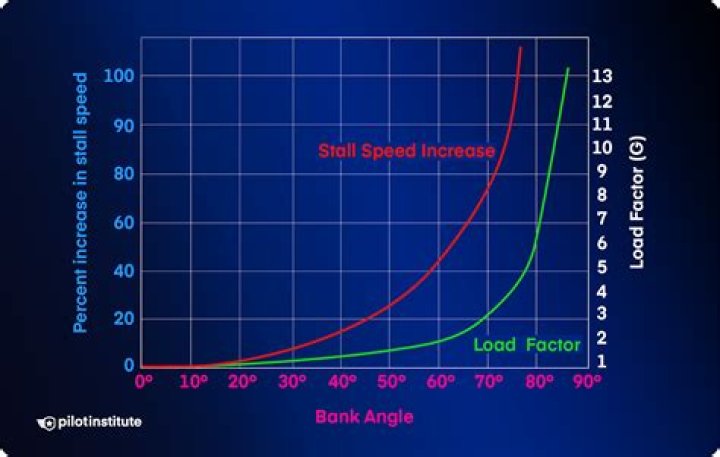 Percent increase in stall speed

100
90
80
60
40
20
0

Stall Speed Increase

Load Factor

13
12
11
10
9
8
7
6
5
4
3
2
1

Load Factor (G)

0° 10° 20° 30° 40° 50° 60° 70° 80° 90°

Bank Angle

pilotinstitute